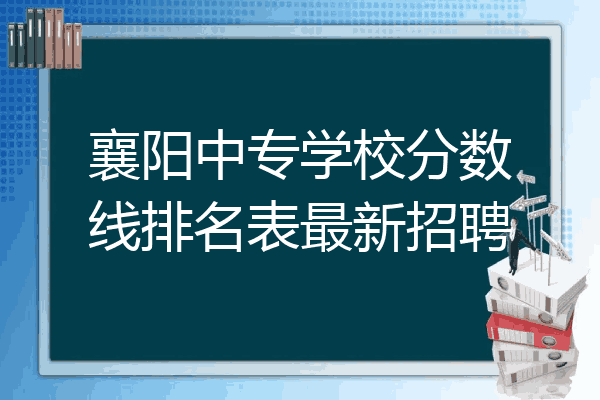 襄阳中专学校分数线排名表最新招聘